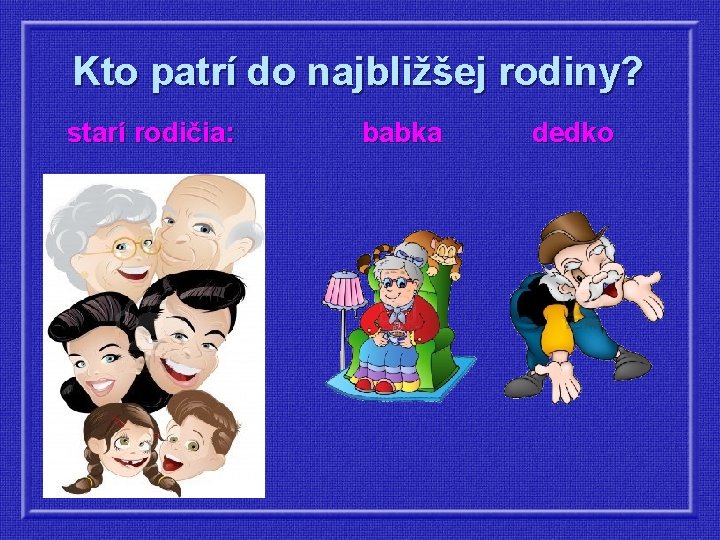 Kto patrí do najbližšej rodiny?

starí rodičia: babka dedko